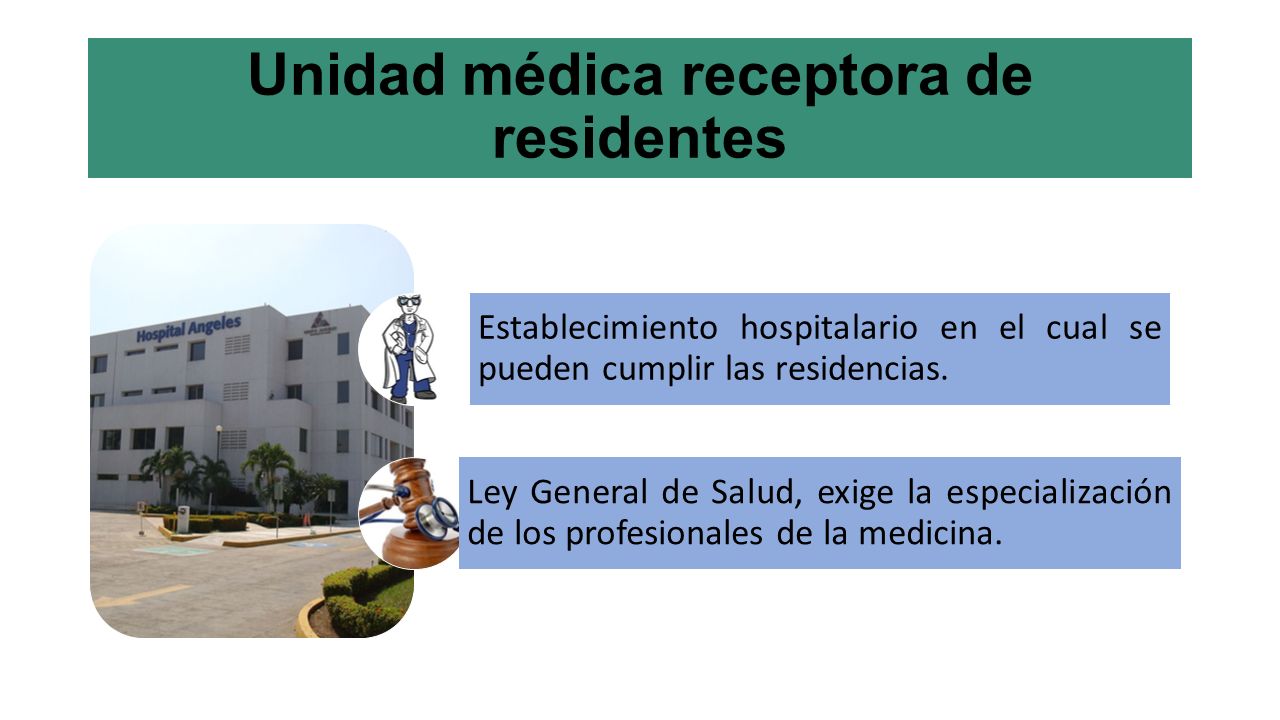 Unidad médica receptora de residentes

Hospital Angeles

Establecimiento hospitalario en el cual se pueden cumplir las residencias.

Ley General de Salud, exige la especialización de los profesionales de la medicina.